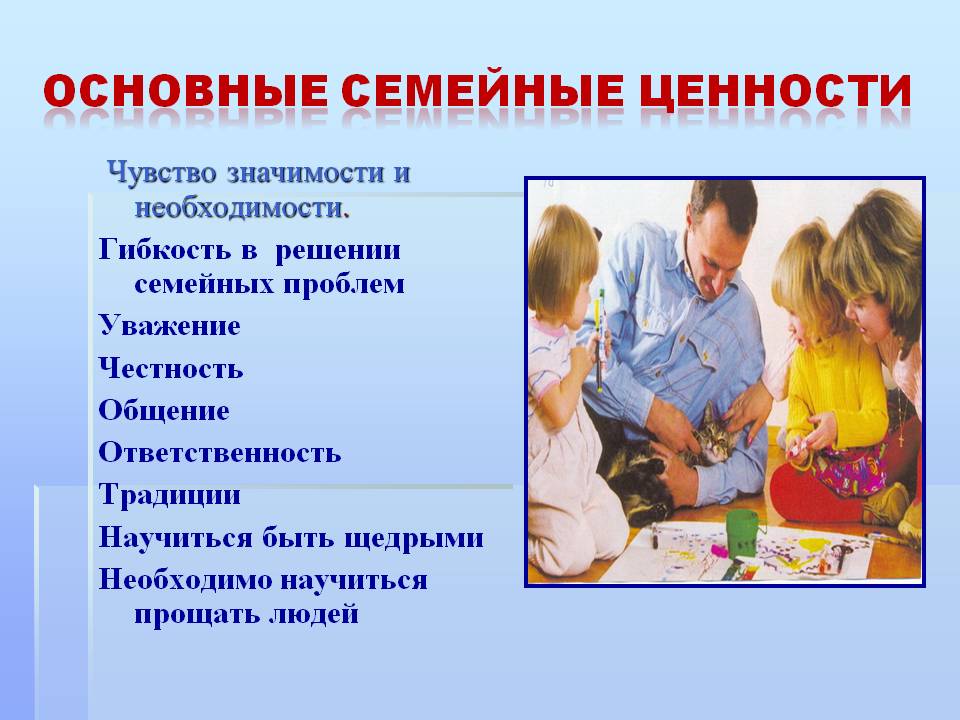 ОСНОВНЫЕ СЕМЕЙНЫЕ ЦЕННОСТИ

Чувство значимости и необходимости.

Гибкость в решении семейных проблем

Уважение

Честность

Общение

Ответственность

Традиции

Научиться быть щедрыми

Необходимо научиться прощать людей